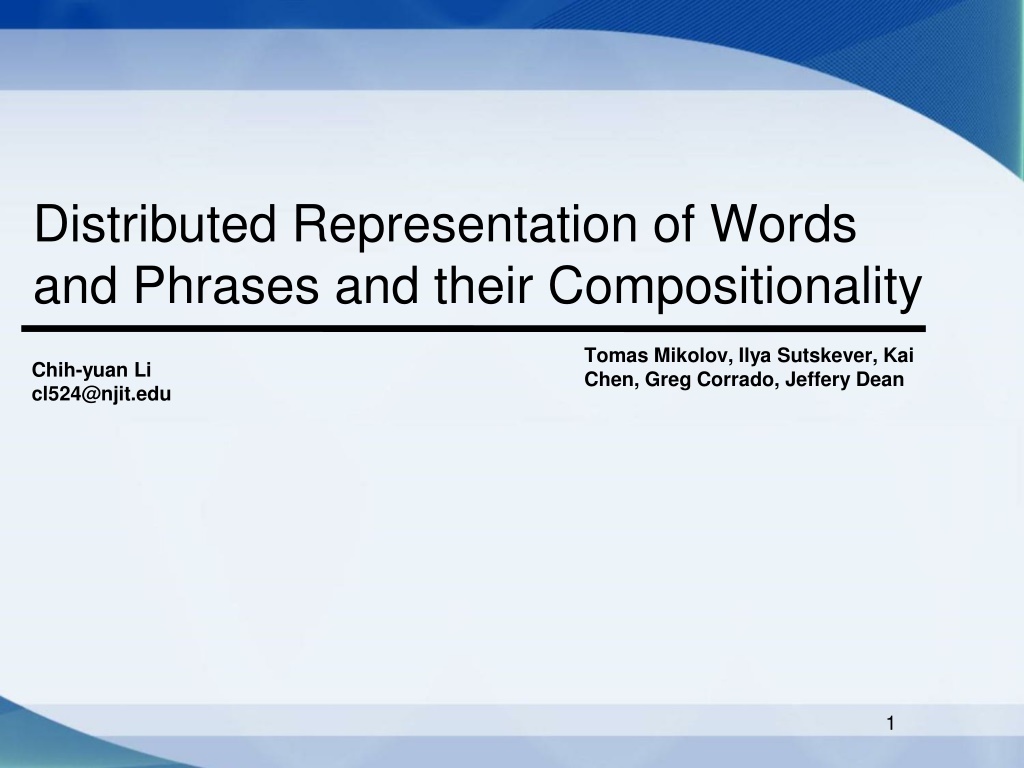 Distributed Representation of Words and Phrases and their Compositionality

Chih-yuan Li
cl524@njit.edu

Tomas Mikolov, Ilya Sutskever, Kai Chen, Greg Corrado, Jeffery Dean

1